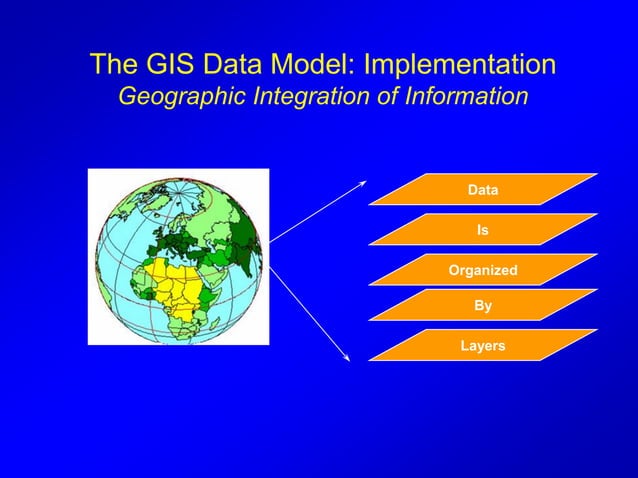 The GIS Data Model: Implementation
Geographic Integration of Information

Data

Is

Organized

By

Layers